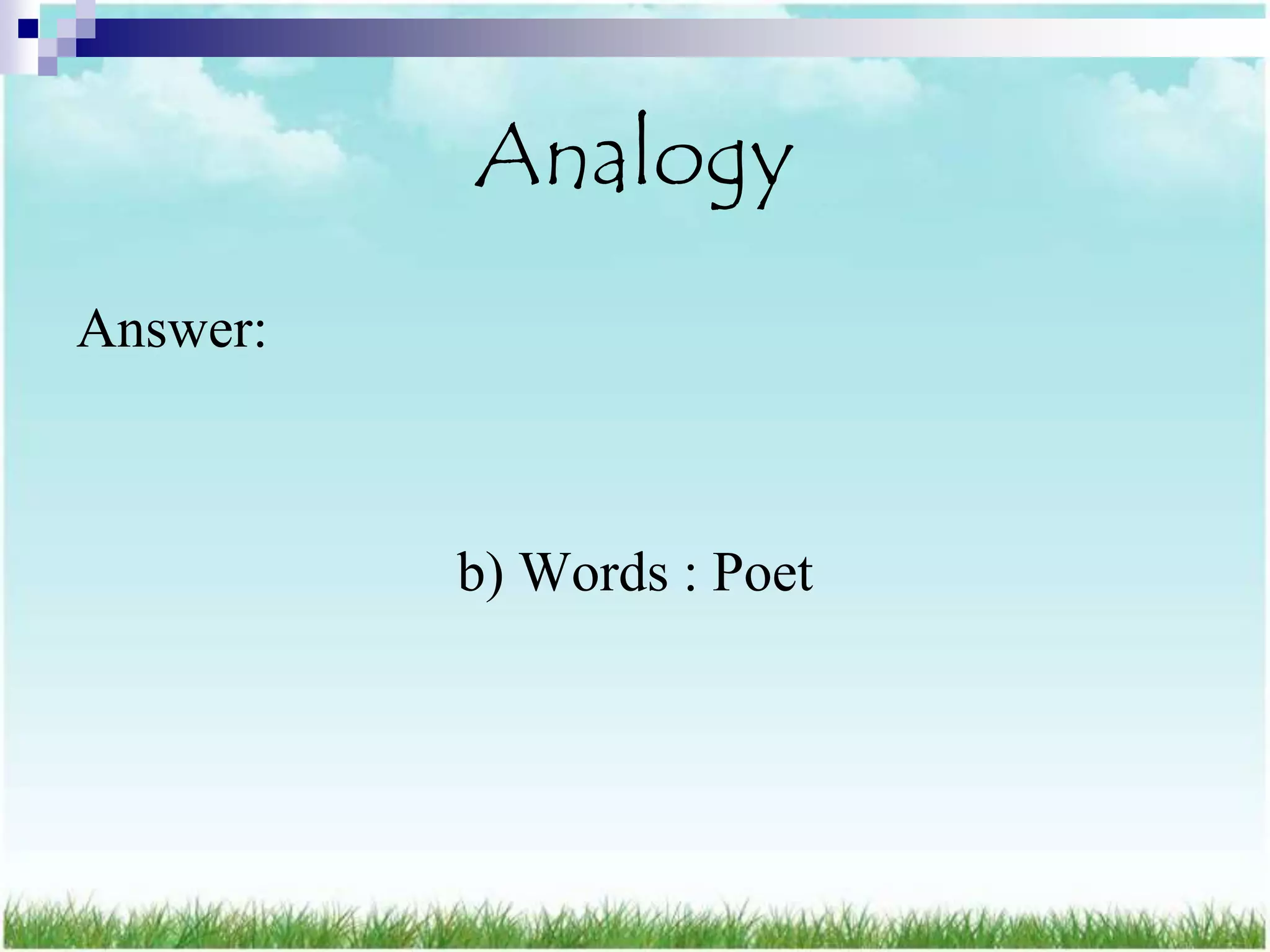 Analogy

Answer:

b) Words : Poet